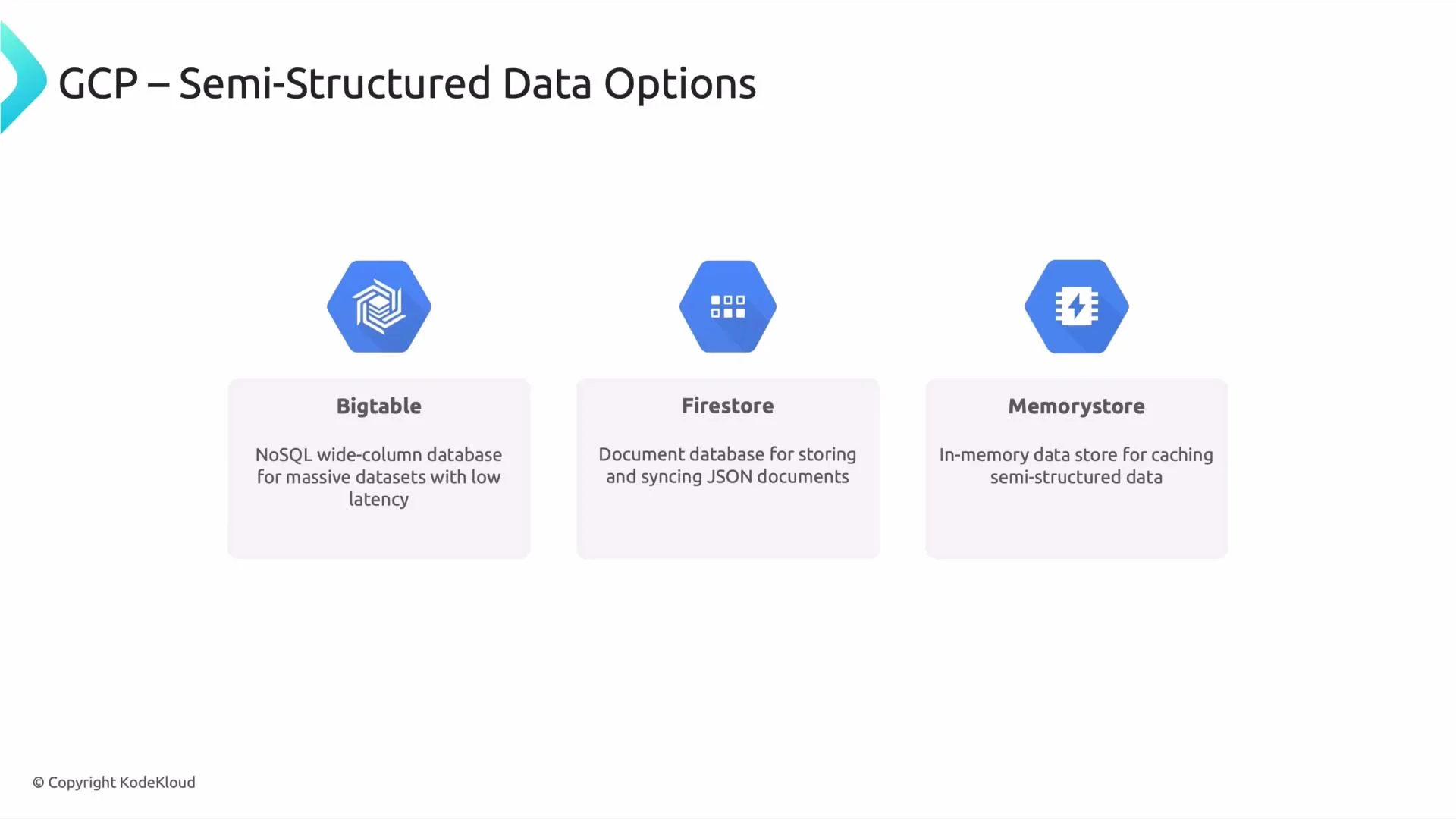 GCP – Semi-Structured Data Options

Bigtable

NoSQL wide-column database for massive datasets with low latency

Firestore

Document database for storing and syncing JSON documents

Memorystore

In-memory data store for caching semi-structured data

© Copyright KodeKloud